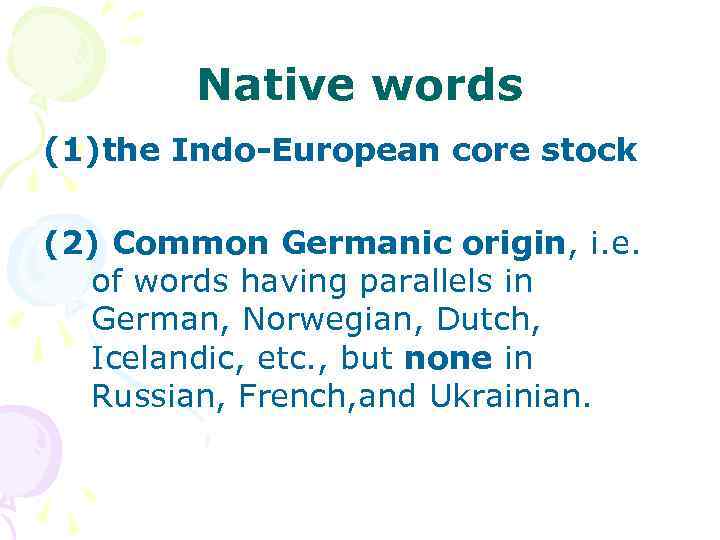 Native words

(1)the Indo-European core stock

(2) Common Germanic origin, i.e. of words having parallels in German, Norwegian, Dutch, Icelandic, etc., but none in Russian, French,and Ukrainian.